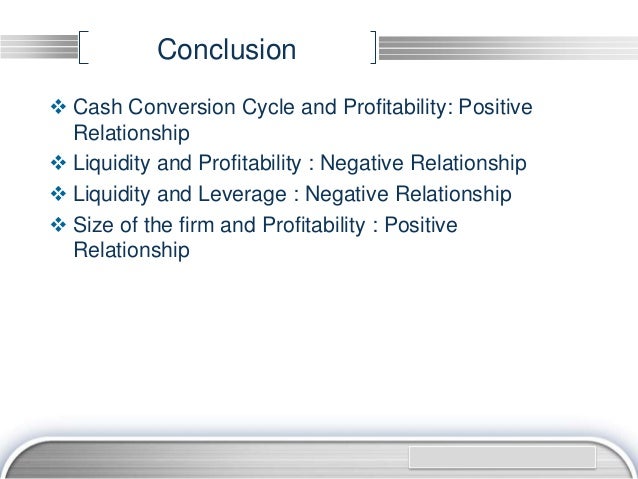 Conclusion

❖ Cash Conversion Cycle and Profitability: Positive Relationship
❖ Liquidity and Profitability : Negative Relationship
❖ Liquidity and Leverage : Negative Relationship
❖ Size of the firm and Profitability : Positive Relationship